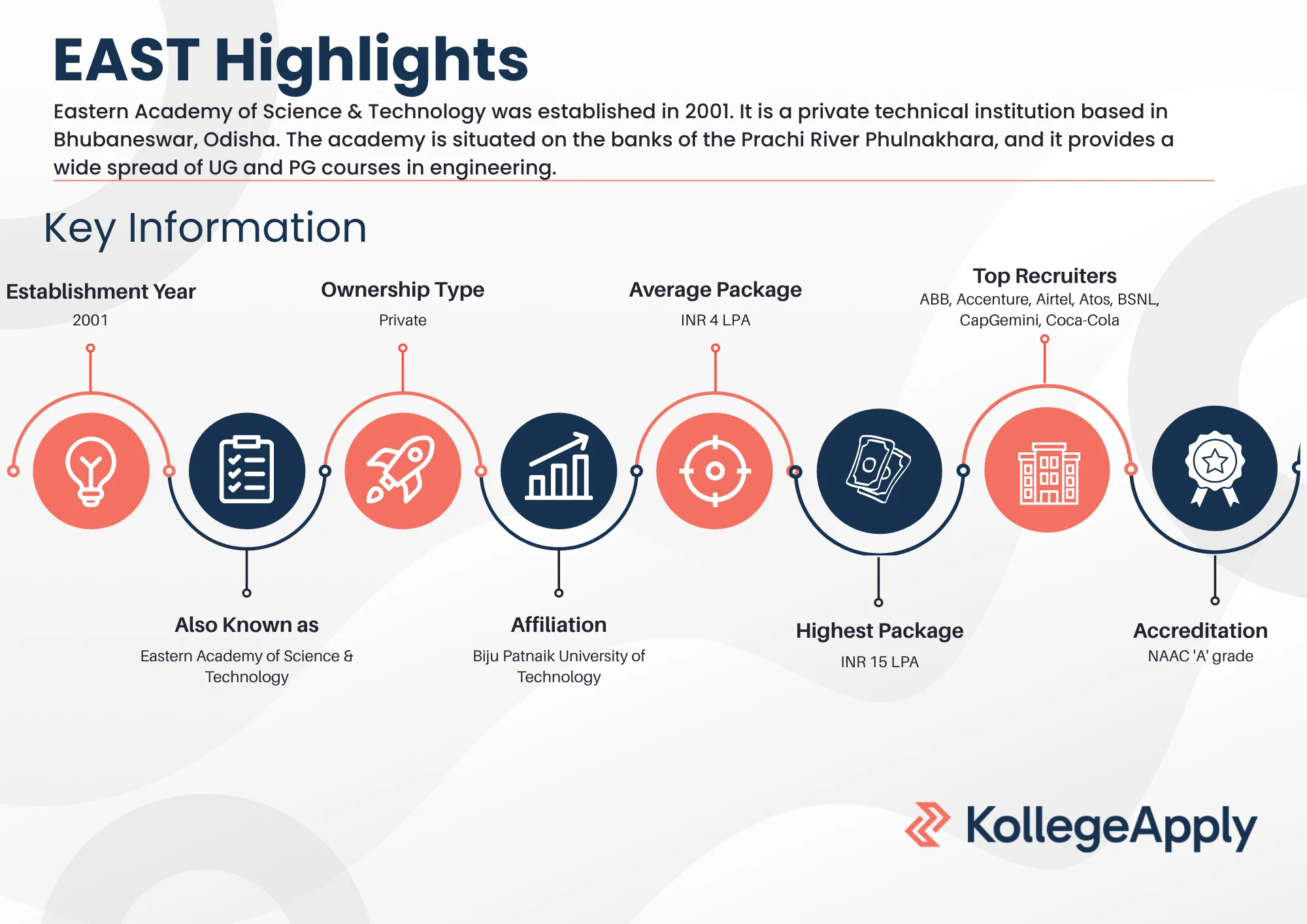 EAST Highlights

Eastern Academy of Science & Technology was established in 2001. It is a private technical institution based in Bhubaneswar, Odisha. The academy is situated on the banks of the Prachi River Phulnakhara, and it provides a wide spread of UG and PG courses in engineering.

Key Information

Establishment Year
2001

Ownership Type
Private

Average Package
INR 4 LPA

Top Recruiters
ABB, Accenture, Airtel, Atos, BSNL, CapGemini, Coca-Cola

Also Known as
Eastern Academy of Science & Technology

Affiliation
Biju Patnaik University of Technology

Highest Package
INR 15 LPA

Accreditation
NAAC 'A' grade

KollegeApply